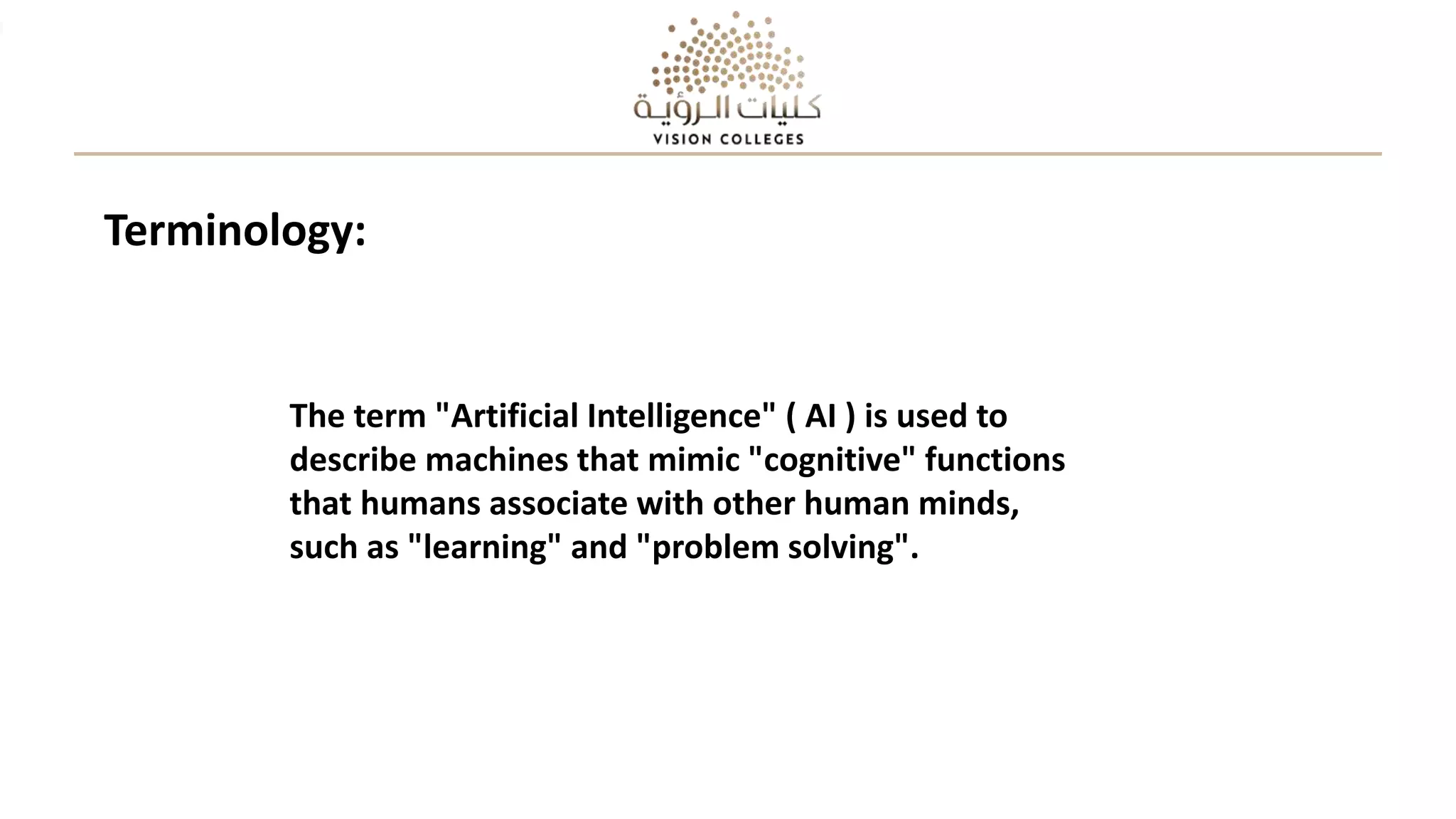 كليات الرؤية
VISION COLLEGES

Terminology:

The term "Artificial Intelligence" ( AI ) is used to describe machines that mimic "cognitive" functions that humans associate with other human minds, such as "learning" and "problem solving".